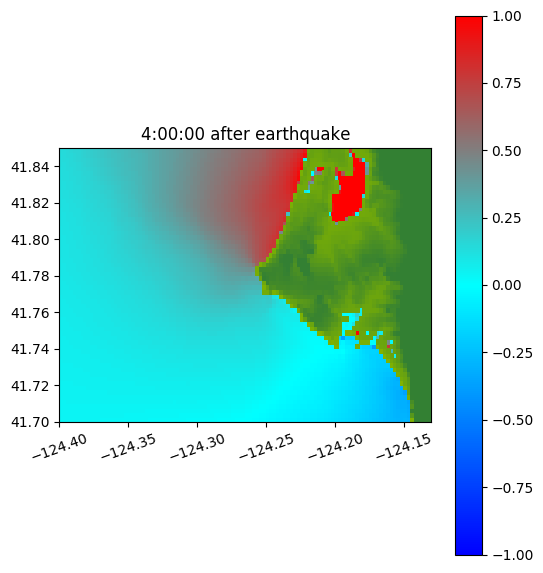 4:00:00 after earthquake

41.84
41.82
41.80
41.78
41.76
41.74
41.72
41.70

−124.40
−124.35
−124.30
−124.25
−124.20
−124.15

1.00
0.75
0.50
0.25
0.00
−0.25
−0.50
−0.75
−1.00